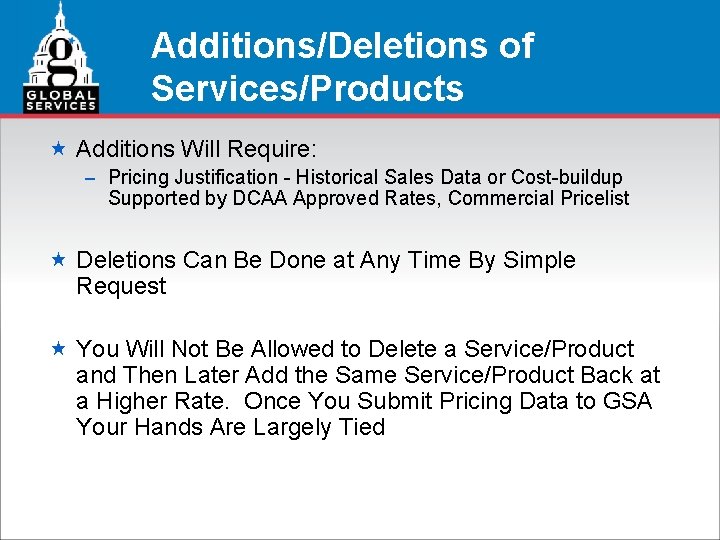 g
GLOBAL SERVICES

Additions/Deletions of Services/Products

★ Additions Will Require:
– Pricing Justification - Historical Sales Data or Cost-buildup Supported by DCAA Approved Rates, Commercial Pricelist

★ Deletions Can Be Done at Any Time By Simple Request

★ You Will Not Be Allowed to Delete a Service/Product and Then Later Add the Same Service/Product Back at a Higher Rate. Once You Submit Pricing Data to GSA Your Hands Are Largely Tied